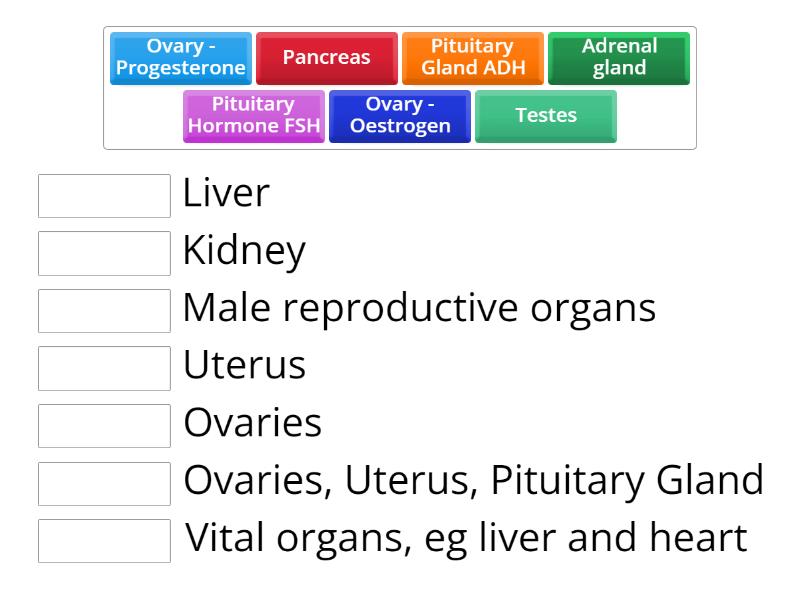 Ovary - Progesterone
Pancreas
Pituitary Gland ADH
Adrenal gland
Pituitary Hormone FSH
Ovary - Oestrogen
Testes

Liver
Kidney
Male reproductive organs
Uterus
Ovaries
Ovaries, Uterus, Pituitary Gland
Vital organs, eg liver and heart